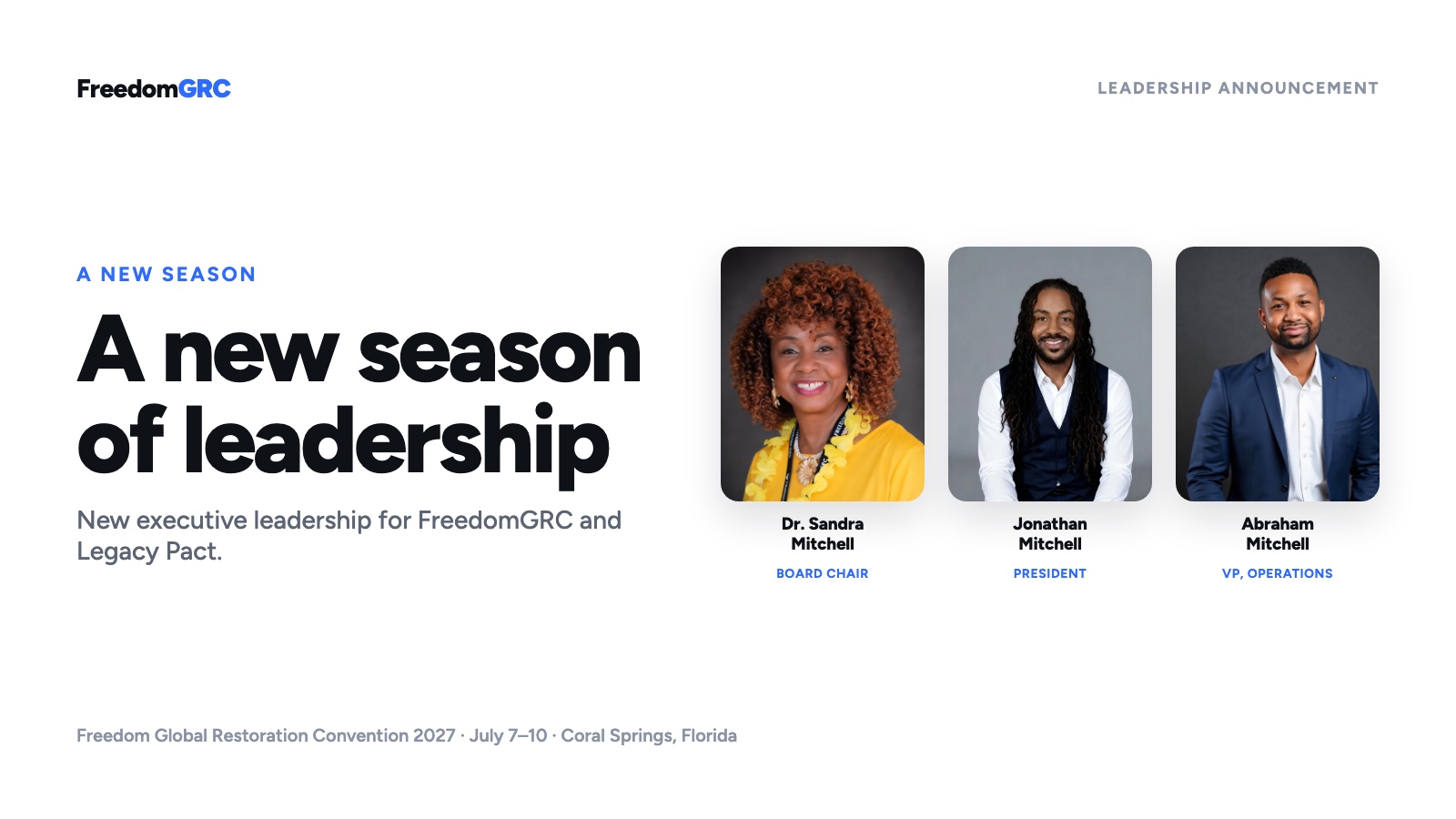 FreedomGRC

LEADERSHIP ANNOUNCEMENT

A NEW SEASON

A new season of leadership

New executive leadership for FreedomGRC and Legacy Pact.

Dr. Sandra Mitchell
BOARD CHAIR

Jonathan Mitchell
PRESIDENT

Abraham Mitchell
VP, OPERATIONS

Freedom Global Restoration Convention 2027 · July 7–10 · Coral Springs, Florida